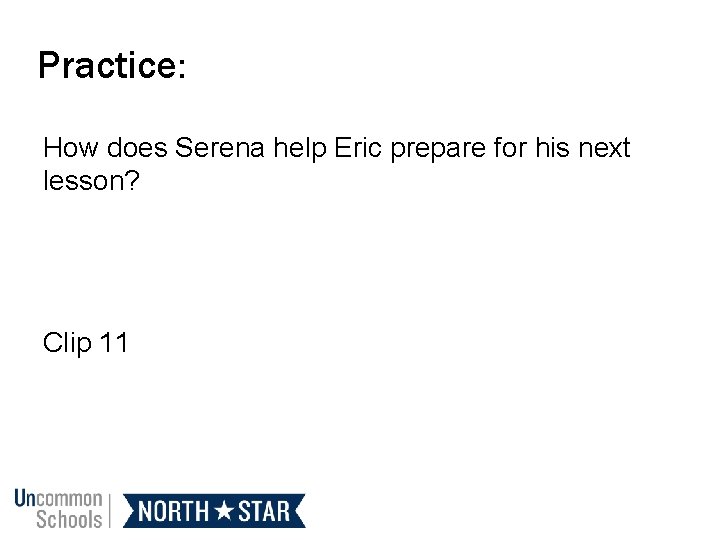 Practice:

How does Serena help Eric prepare for his next lesson?

Clip 11

Uncommon Schools

NORTH ★ STAR